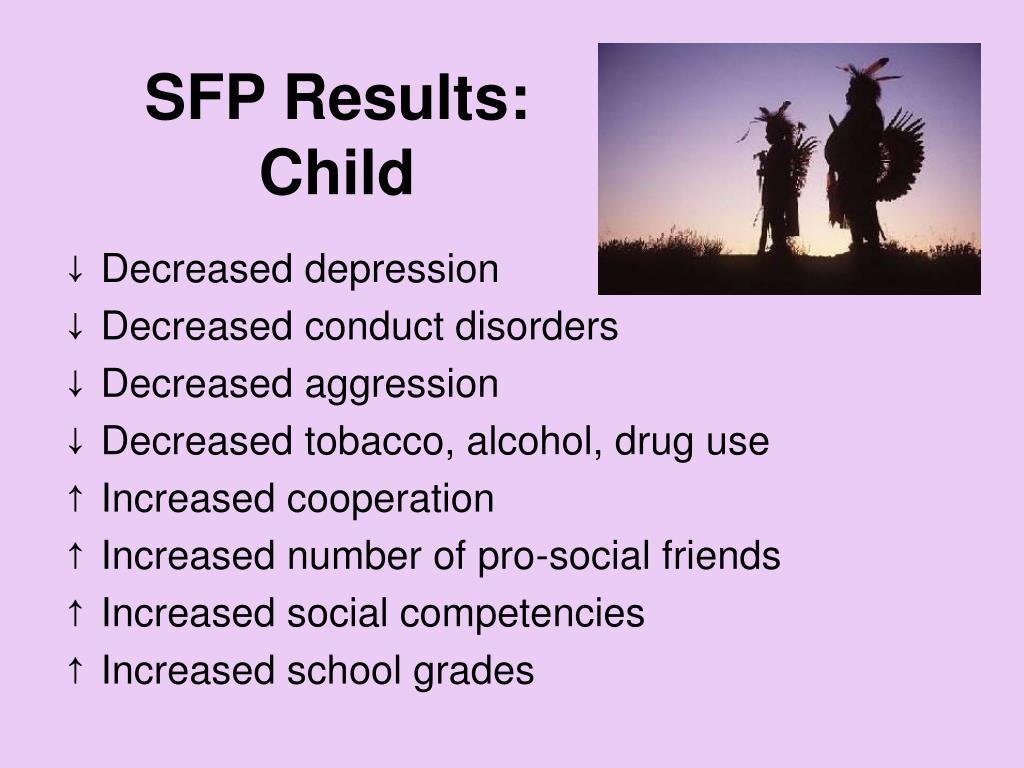 SFP Results: Child

↓ Decreased depression
↓ Decreased conduct disorders
↓ Decreased aggression
↓ Decreased tobacco, alcohol, drug use
↑ Increased cooperation
↑ Increased number of pro-social friends
↑ Increased social competencies
↑ Increased school grades